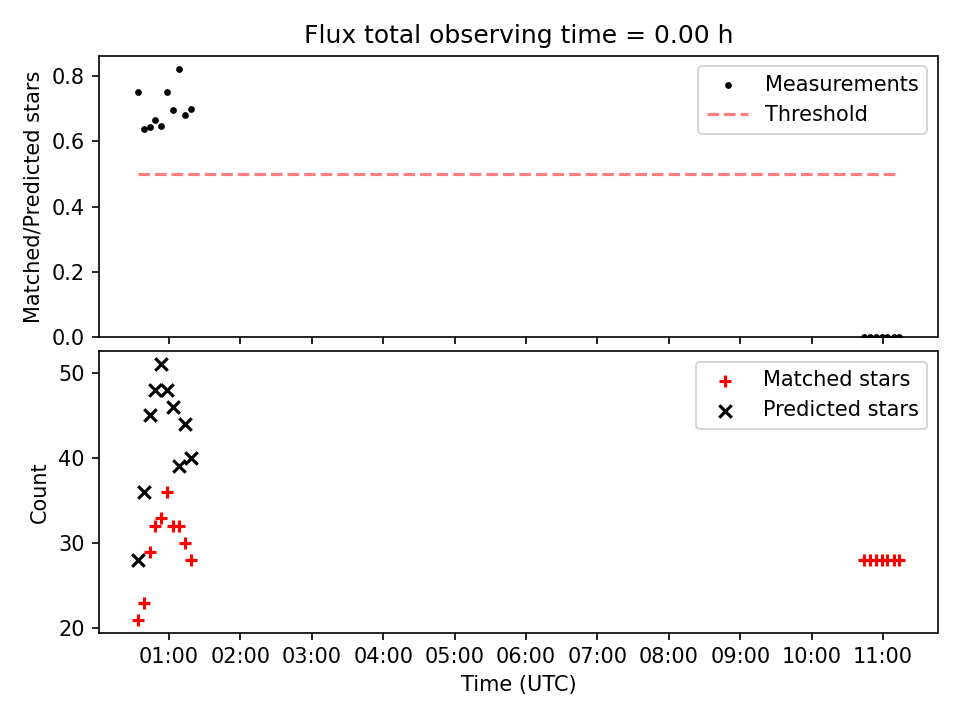 Flux total observing time = 0.00 h

Matched/Predicted stars

0.8
0.6
0.4
0.2
0.0

Measurements
Threshold

Count

50
40
30
20

Matched stars
Predicted stars

01:00 02:00 03:00 04:00 05:00 06:00 07:00 08:00 09:00 10:00 11:00

Time (UTC)